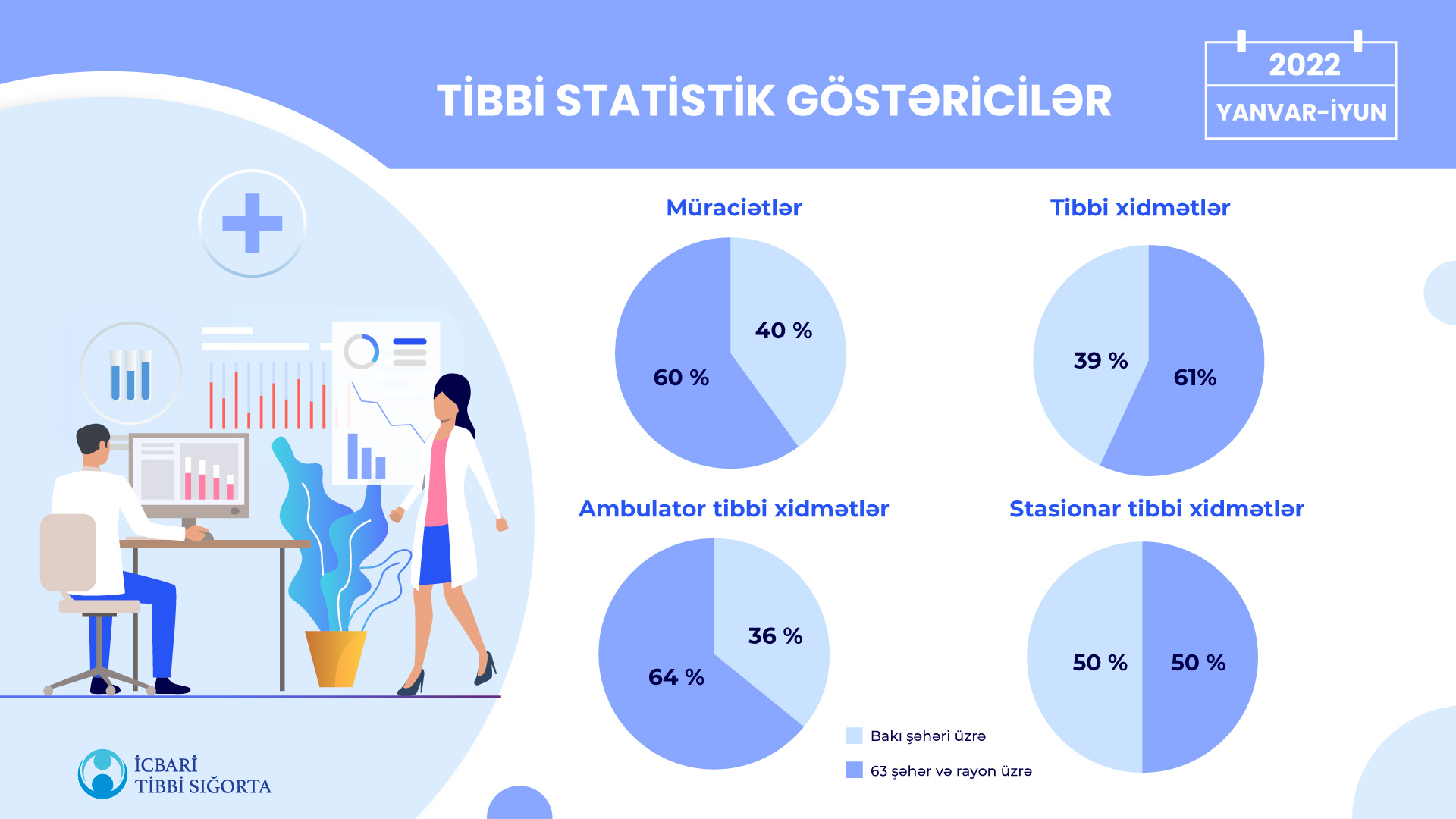 TİBBİ STATİSTİK GÖSTƏRİCİLƏR

2022
YANVAR-İYUN

Müraciətlər

40 %
60 %

Tibbi xidmətlər

39 %
61%

Ambulator tibbi xidmətlər

36 %
64 %

Stasionar tibbi xidmətlər

50 %
50 %

Bakı şəhəri üzrə
63 şəhər və rayon üzrə

İCBARİ TİBBİ SIĞORTA